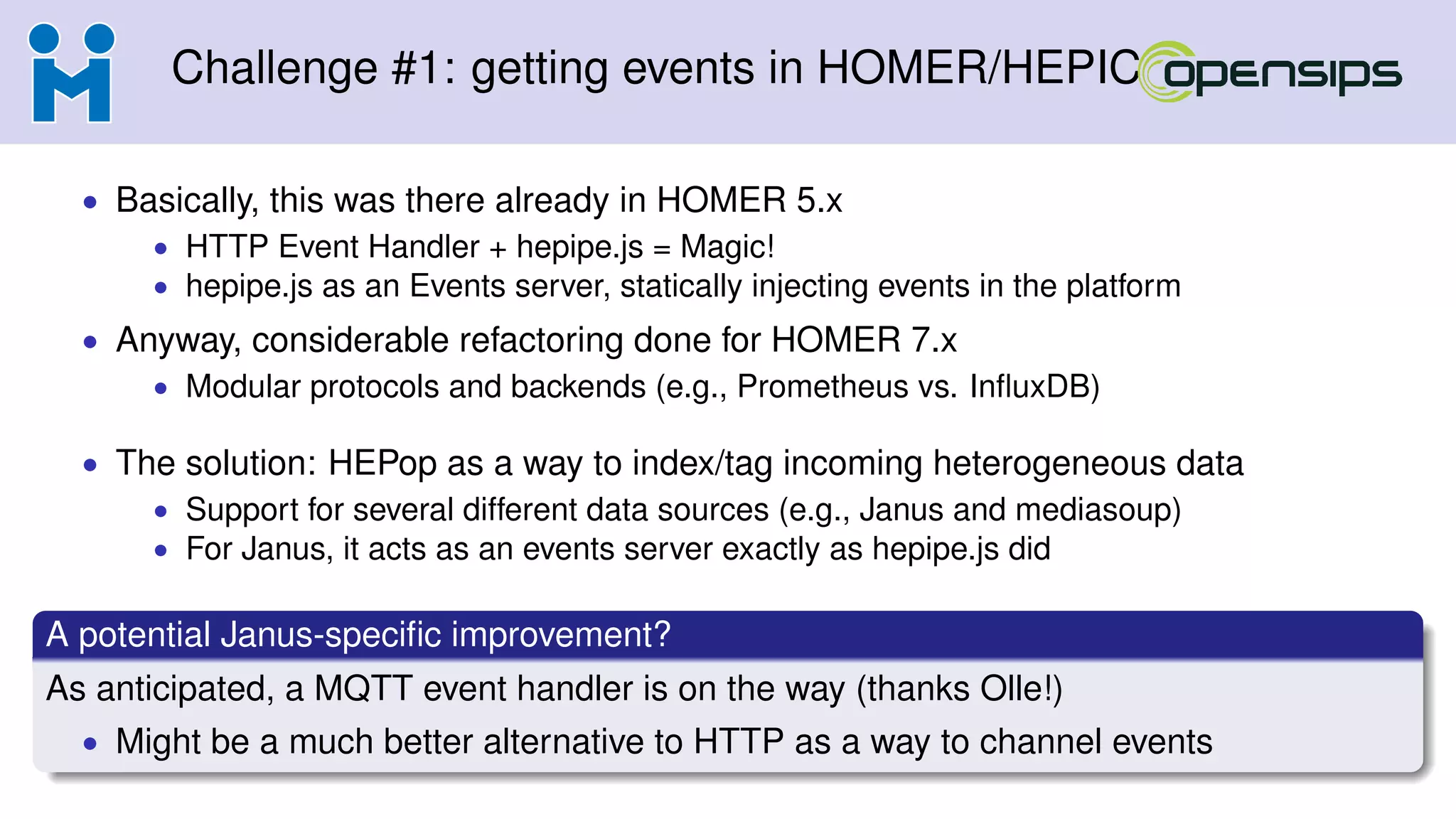 Challenge #1: getting events in HOMER/HEPIC

opensips

- Basically, this was there already in HOMER 5.x
  - HTTP Event Handler + hepipe.js = Magic!
  - hepipe.js as an Events server, statically injecting events in the platform
- Anyway, considerable refactoring done for HOMER 7.x
  - Modular protocols and backends (e.g., Prometheus vs. InfluxDB)
- The solution: HEPop as a way to index/tag incoming heterogeneous data
  - Support for several different data sources (e.g., Janus and mediasoup)
  - For Janus, it acts as an events server exactly as hepipe.js did

A potential Janus-specific improvement?

As anticipated, a MQTT event handler is on the way (thanks Olle!)

- Might be a much better alternative to HTTP as a way to channel events